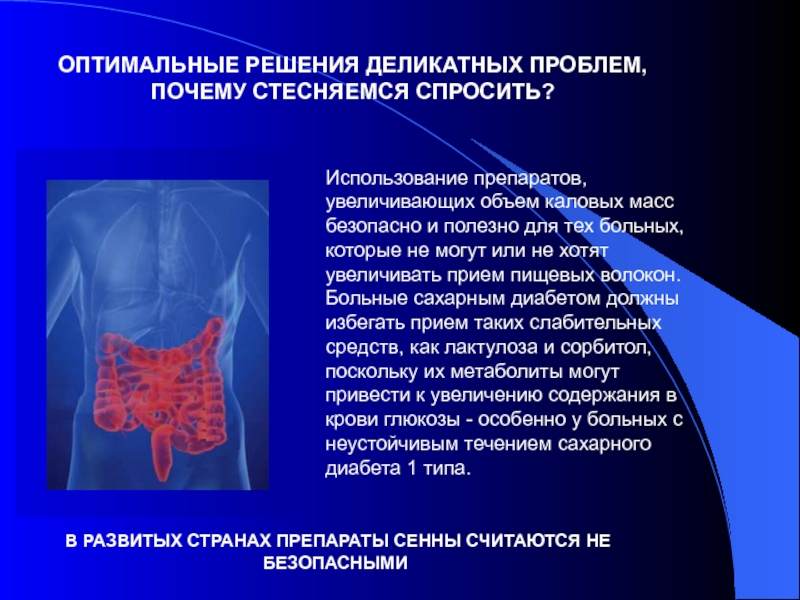 ОПТИМАЛЬНЫЕ РЕШЕНИЯ ДЕЛИКАТНЫХ ПРОБЛЕМ, ПОЧЕМУ СТЕСНЯЕМСЯ СПРОСИТЬ?

Использование препаратов, увеличивающих объем каловых масс безопасно и полезно для тех больных, которые не могут или не хотят увеличивать прием пищевых волокон. Больные сахарным диабетом должны избегать прием таких слабительных средств, как лактулоза и сорбитол, поскольку их метаболиты могут привести к увеличению содержания в крови глюкозы - особенно у больных с неустойчивым течением сахарного диабета 1 типа.

В РАЗВИТЫХ СТРАНАХ ПРЕПАРАТЫ СЕННЫ СЧИТАЮТСЯ НЕ БЕЗОПАСНЫМИ